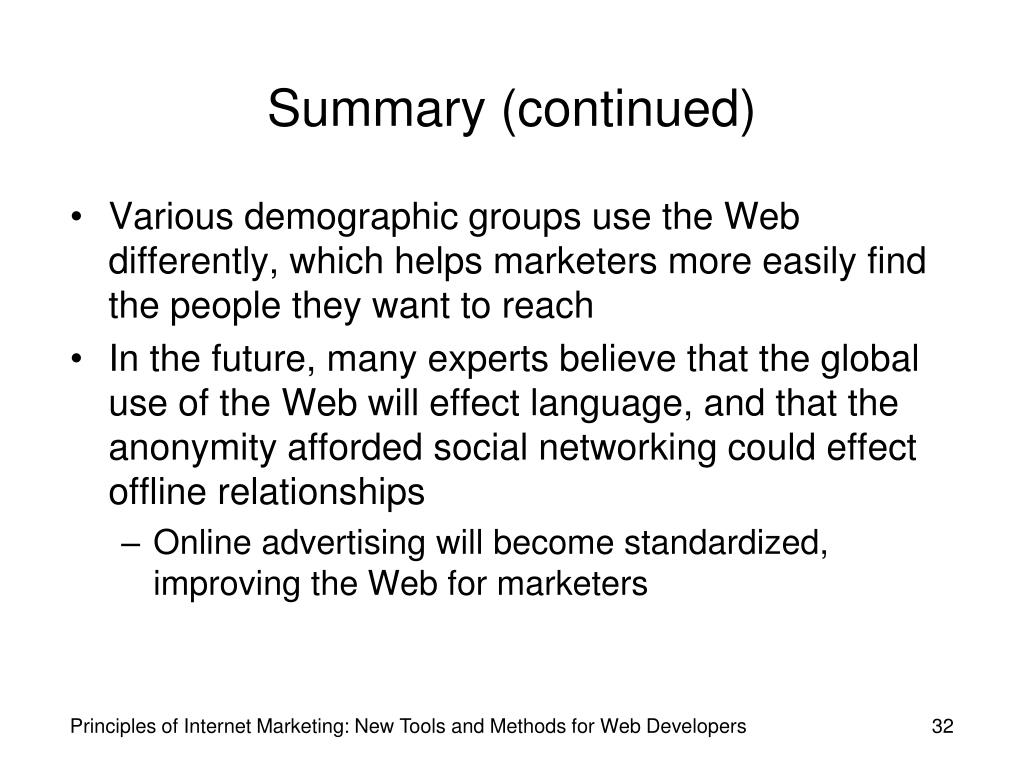 Summary (continued)

• Various demographic groups use the Web differently, which helps marketers more easily find the people they want to reach

• In the future, many experts believe that the global use of the Web will effect language, and that the anonymity afforded social networking could effect offline relationships

– Online advertising will become standardized, improving the Web for marketers

Principles of Internet Marketing: New Tools and Methods for Web Developers

32